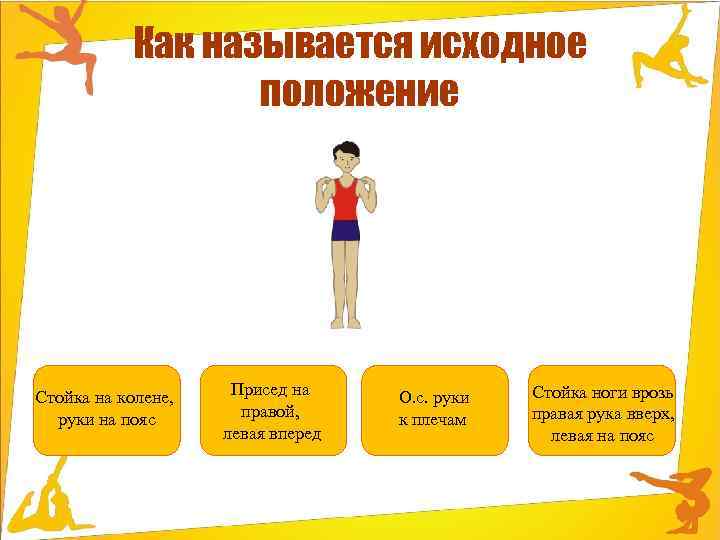 Как называется исходное положение

Стойка на колене, руки на пояс

Присед на правой, левая вперед

О.с. руки к плечам

Стойка ноги врозь правая рука вверх, левая на пояс